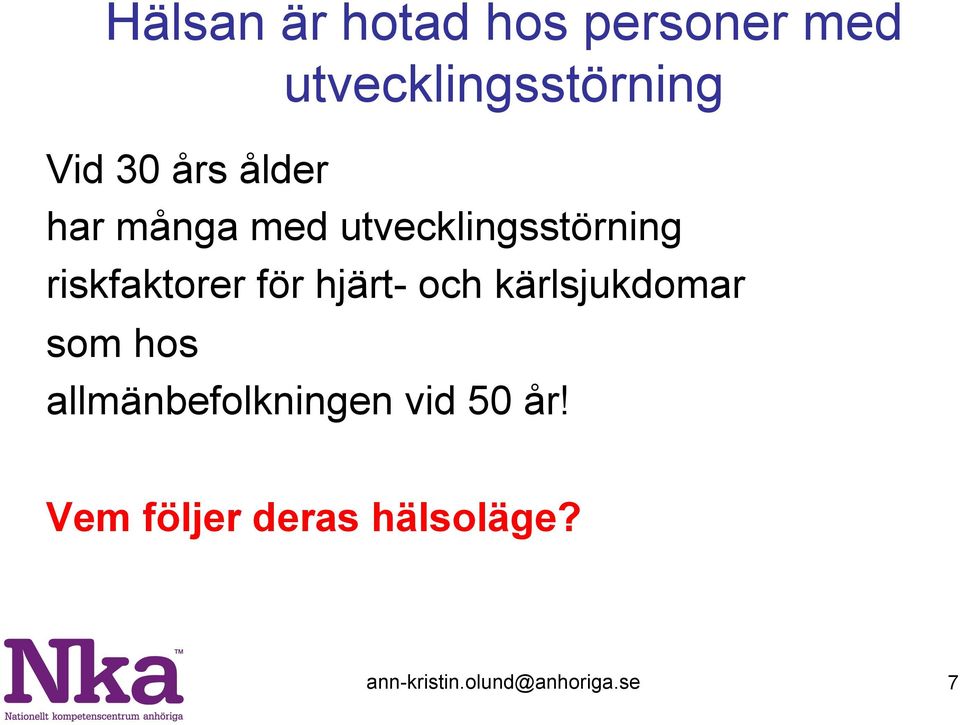 Hälsan är hotad hos personer med utvecklingsstörning

Vid 30 års ålder
har många med utvecklingsstörning
riskfaktorer för hjärt- och kärlsjukdomar
som hos
allmänbefolkningen vid 50 år!

Vem följer deras hälsoläge?

Nka™
Nationellt kompetenscentrum anhöriga

ann-kristin.olund@anhoriga.se

7